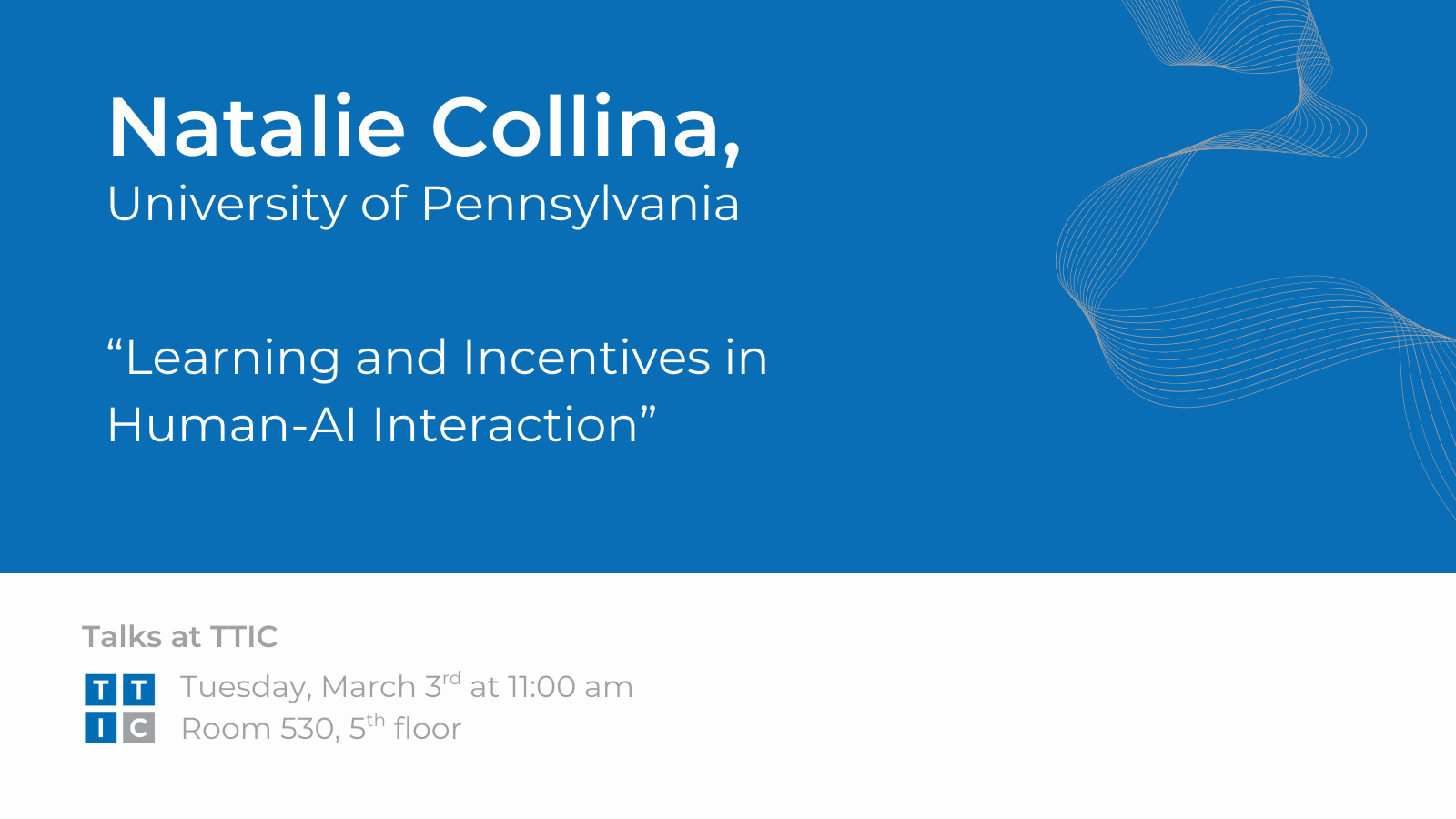 Natalie Collina,
University of Pennsylvania

“Learning and Incentives in Human-AI Interaction”

Talks at TTIC

T T
I C

Tuesday, March 3$^{rd}$ at 11:00 am
Room 530, 5$^{th}$ floor